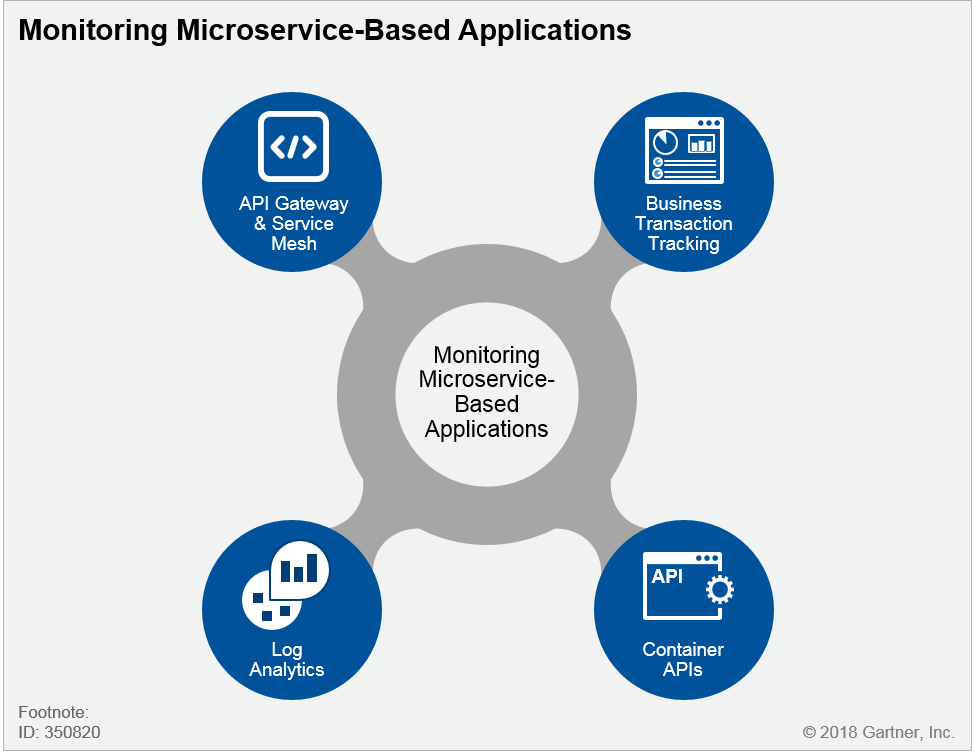 Monitoring Microservice-Based Applications

</>

API Gateway & Service Mesh

Business Transaction Tracking

Monitoring Microservice-Based Applications

Log Analytics

API

Container APIs

Footnote:
ID: 350820

© 2018 Gartner, Inc.